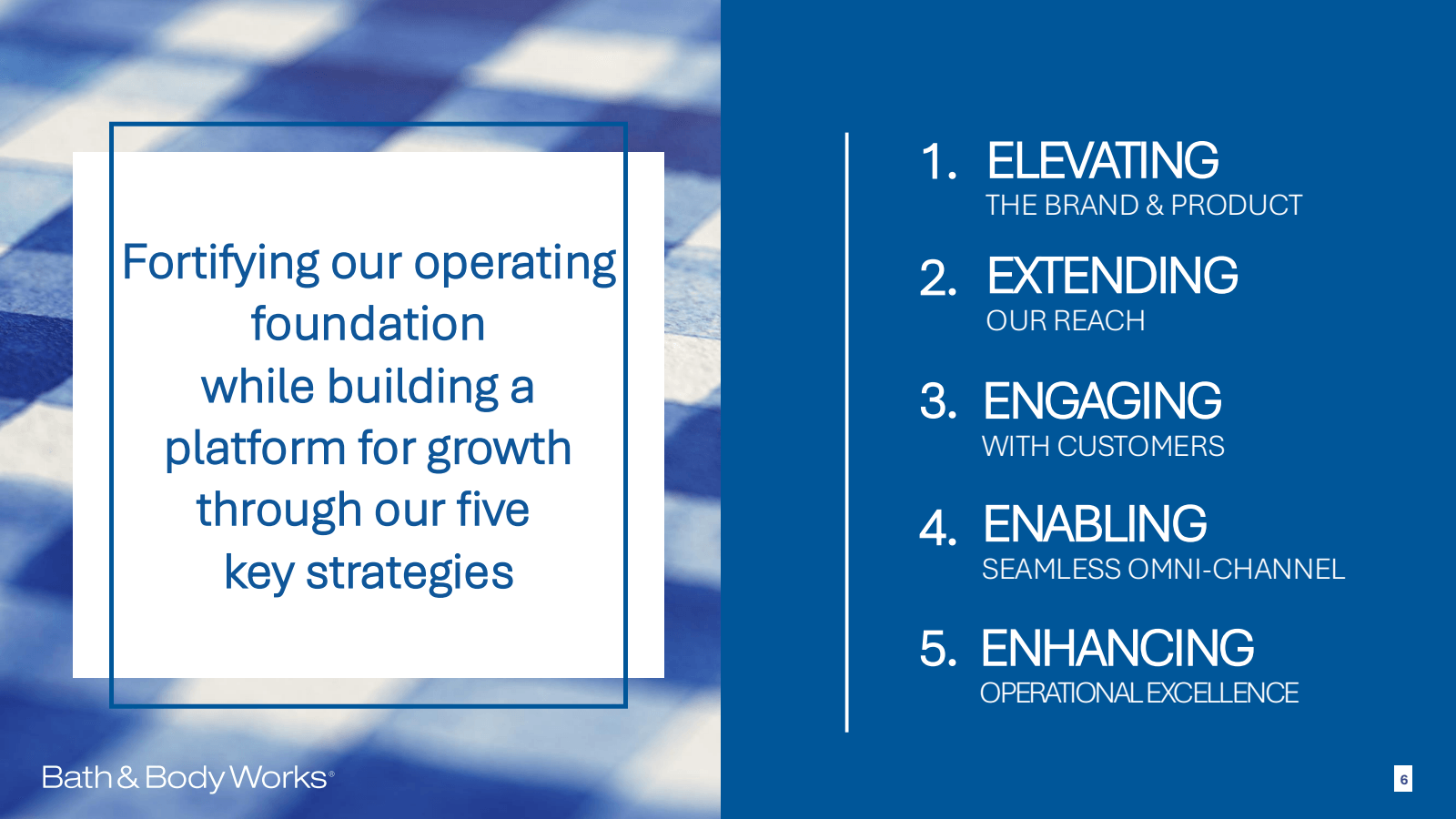 Fortifying our operating foundation while building a platform for growth through our five key strategies

1. ELEVATING
THE BRAND & PRODUCT

2. EXTENDING
OUR REACH

3. ENGAGING
WITH CUSTOMERS

4. ENABLING
SEAMLESS OMNI-CHANNEL

5. ENHANCING
OPERATIONAL EXCELLENCE

Bath & Body Works®

6